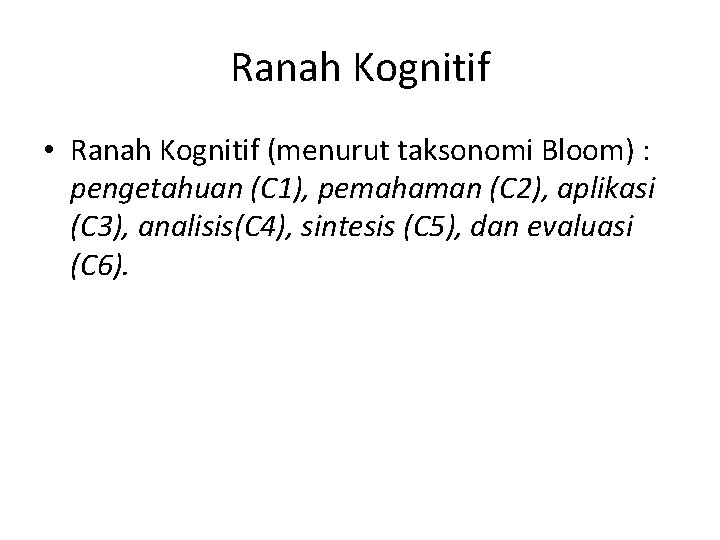 Ranah Kognitif

• Ranah Kognitif (menurut taksonomi Bloom) : pengetahuan (C1), pemahaman (C2), aplikasi (C3), analisis(C4), sintesis (C5), dan evaluasi (C6).